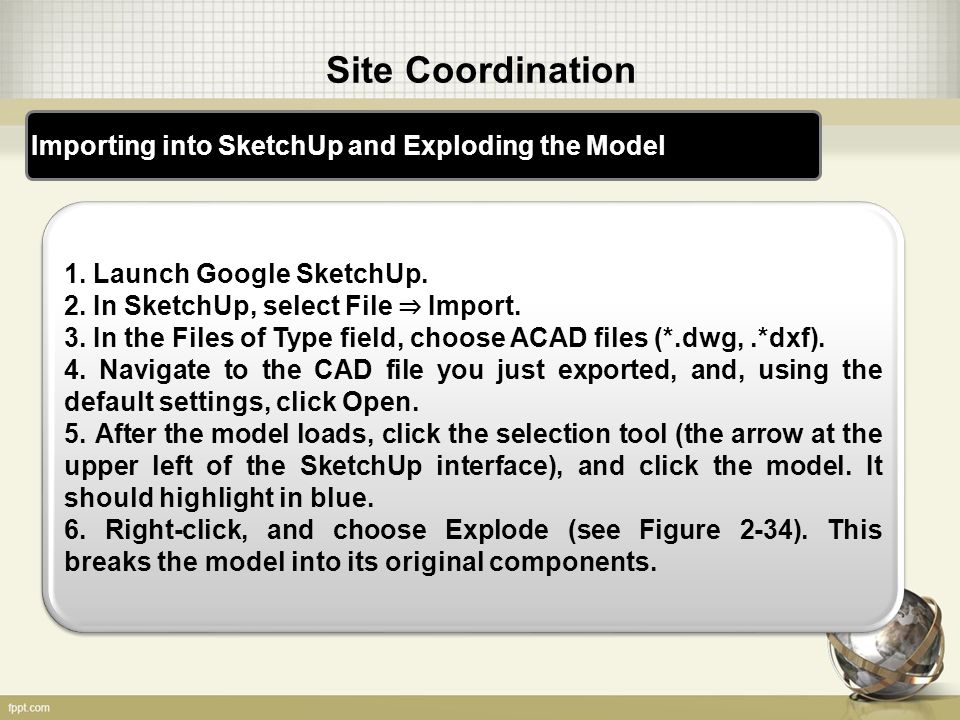 Site Coordination

Importing into SketchUp and Exploding the Model

1. Launch Google SketchUp.
2. In SketchUp, select File ⇒ Import.
3. In the Files of Type field, choose ACAD files (*.dwg, .*dxf).
4. Navigate to the CAD file you just exported, and, using the default settings, click Open.
5. After the model loads, click the selection tool (the arrow at the upper left of the SketchUp interface), and click the model. It should highlight in blue.
6. Right-click, and choose Explode (see Figure 2-34). This breaks the model into its original components.

fppt.com